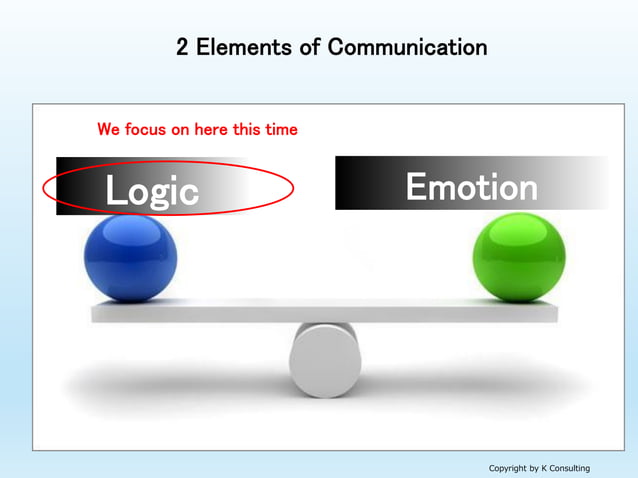 2 Elements of Communication

We focus on here this time

Logic

Emotion

Copyright by K Consulting